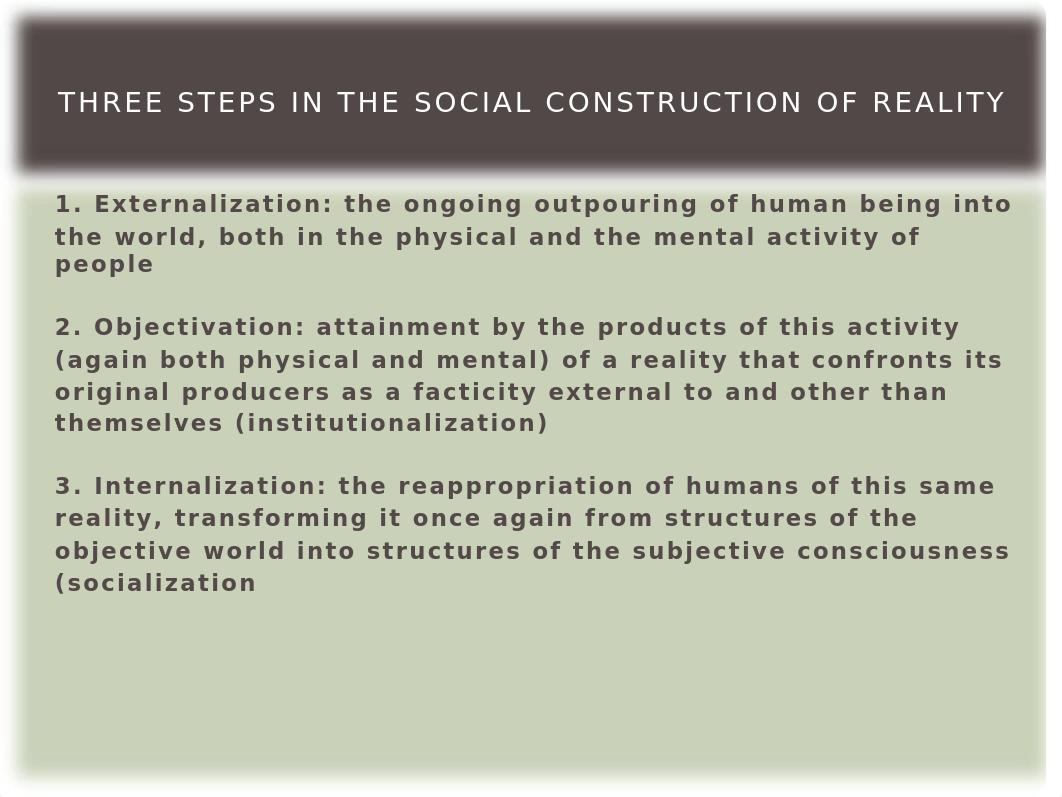 THREE STEPS IN THE SOCIAL CONSTRUCTION OF REALITY

1. Externalization: the ongoing outpouring of human being into the world, both in the physical and the mental activity of people

2. Objectivation: attainment by the products of this activity (again both physical and mental) of a reality that confronts its original producers as a facticity external to and other than themselves (institutionalization)

3. Internalization: the reappropriation of humans of this same reality, transforming it once again from structures of the objective world into structures of the subjective consciousness (socialization